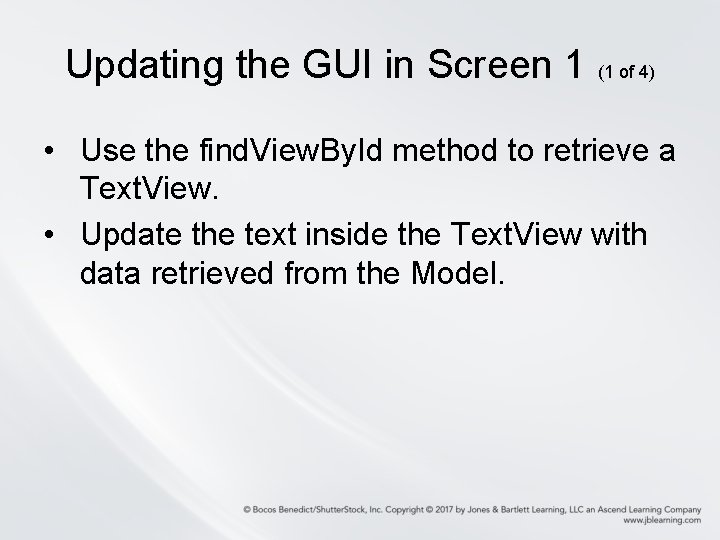 Updating the GUI in Screen 1 (1 of 4)

• Use the findViewById method to retrieve a TextView.
• Update the text inside the TextView with data retrieved from the Model.

© Bocos Benedict/ShutterStock, Inc. Copyright © 2017 by Jones & Bartlett Learning, LLC an Ascend Learning Company
www.jblearning.com